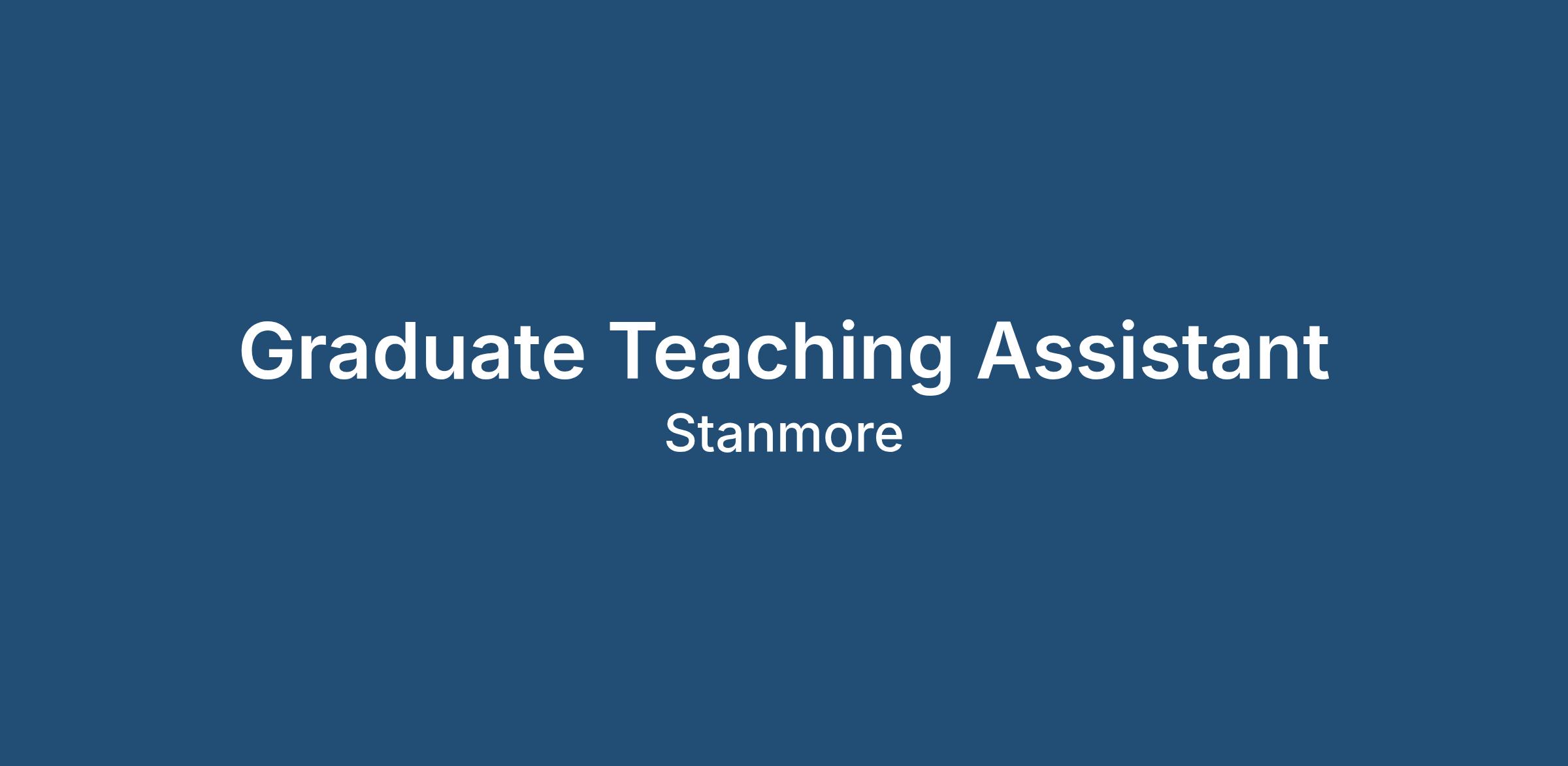 Graduate Teaching Assistant
Stanmore